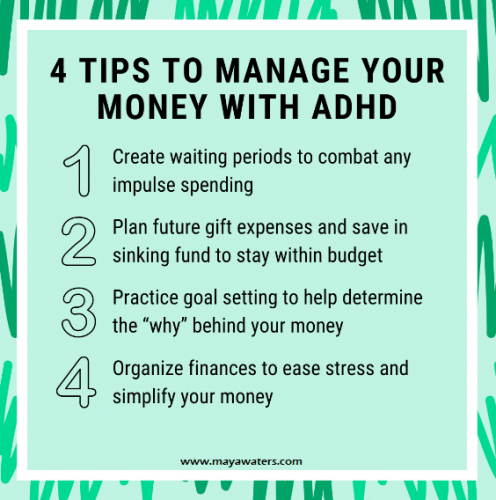 4 TIPS TO MANAGE YOUR MONEY WITH ADHD

1 Create waiting periods to combat any impulse spending

2 Plan future gift expenses and save in sinking fund to stay within budget

3 Practice goal setting to help determine the “why” behind your money

4 Organize finances to ease stress and simplify your money

www.mayawaters.com